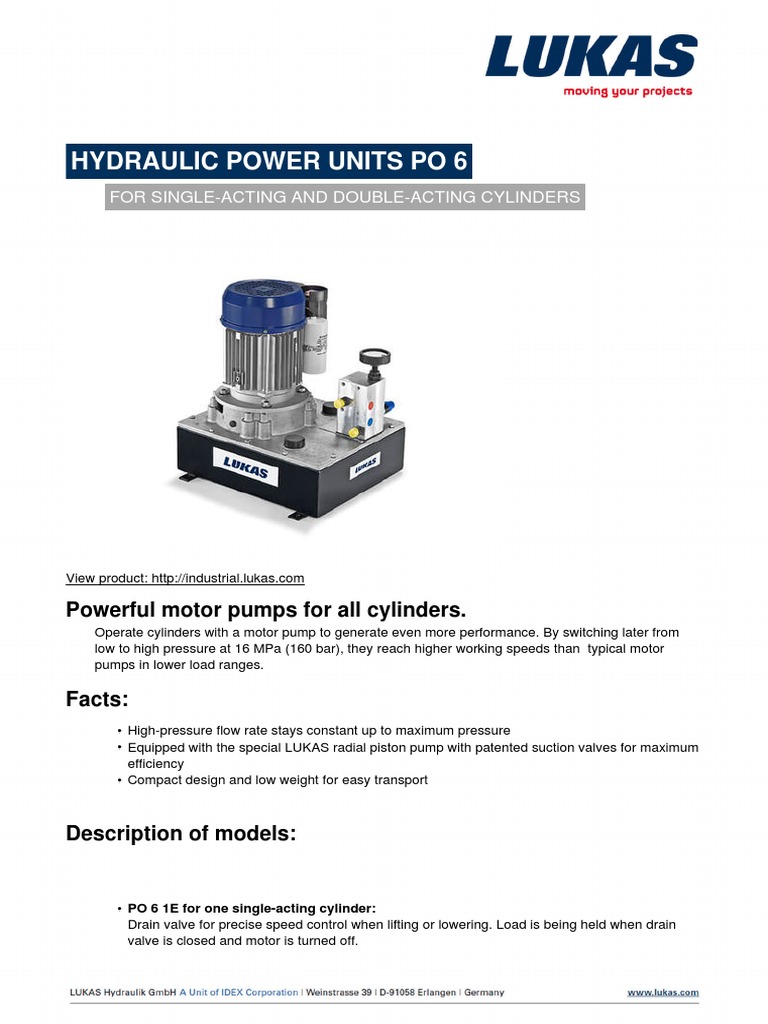 LUKAS
moving your projects

HYDRAULIC POWER UNITS PO 6

FOR SINGLE-ACTING AND DOUBLE-ACTING CYLINDERS

LUKAS

LUKAS

View product: http://industrial.lukas.com

Powerful motor pumps for all cylinders.

Operate cylinders with a motor pump to generate even more performance. By switching later from low to high pressure at 16 MPa (160 bar), they reach higher working speeds than typical motor pumps in lower load ranges.

Facts:

• High-pressure flow rate stays constant up to maximum pressure
• Equipped with the special LUKAS radial piston pump with patented suction valves for maximum efficiency
• Compact design and low weight for easy transport

Description of models:

• PO 6 1E for one single-acting cylinder:
Drain valve for precise speed control when lifting or lowering. Load is being held when drain valve is closed and motor is turned off.

LUKAS Hydraulik GmbH A Unit of IDEX Corporation | Weinstrasse 39 | D-91058 Erlangen | Germany www.lukas.com